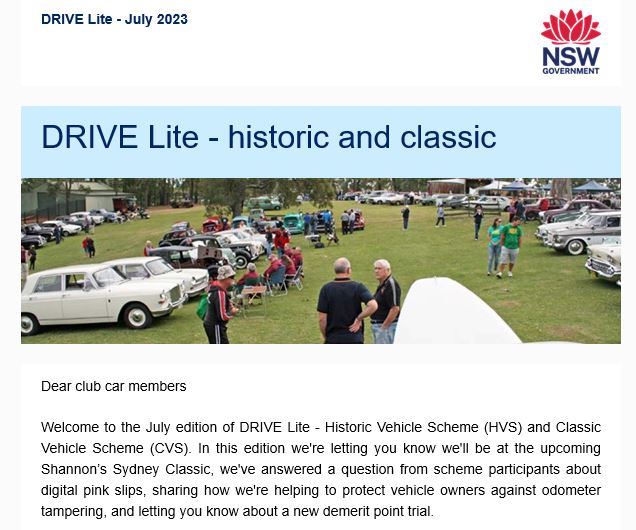 DRIVE Lite - July 2023

NSW
GOVERNMENT

DRIVE Lite - historic and classic

Dear club car members

Welcome to the July edition of DRIVE Lite - Historic Vehicle Scheme (HVS) and Classic Vehicle Scheme (CVS). In this edition we're letting you know we'll be at the upcoming Shannon's Sydney Classic, we've answered a question from scheme participants about digital pink slips, sharing how we're helping to protect vehicle owners against odometer tampering, and letting you know about a new demerit point trial.